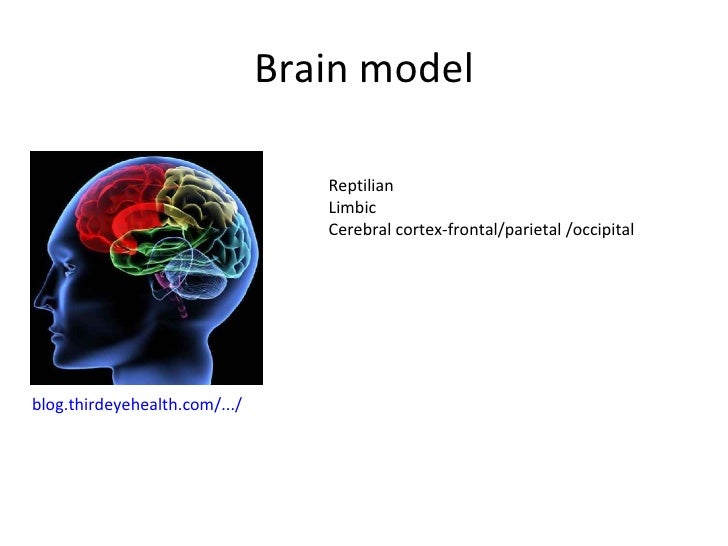 Brain model

Reptilian
Limbic
Cerebral cortex-frontal/parietal /occipital

blog.thirdeyehealth.com/.../